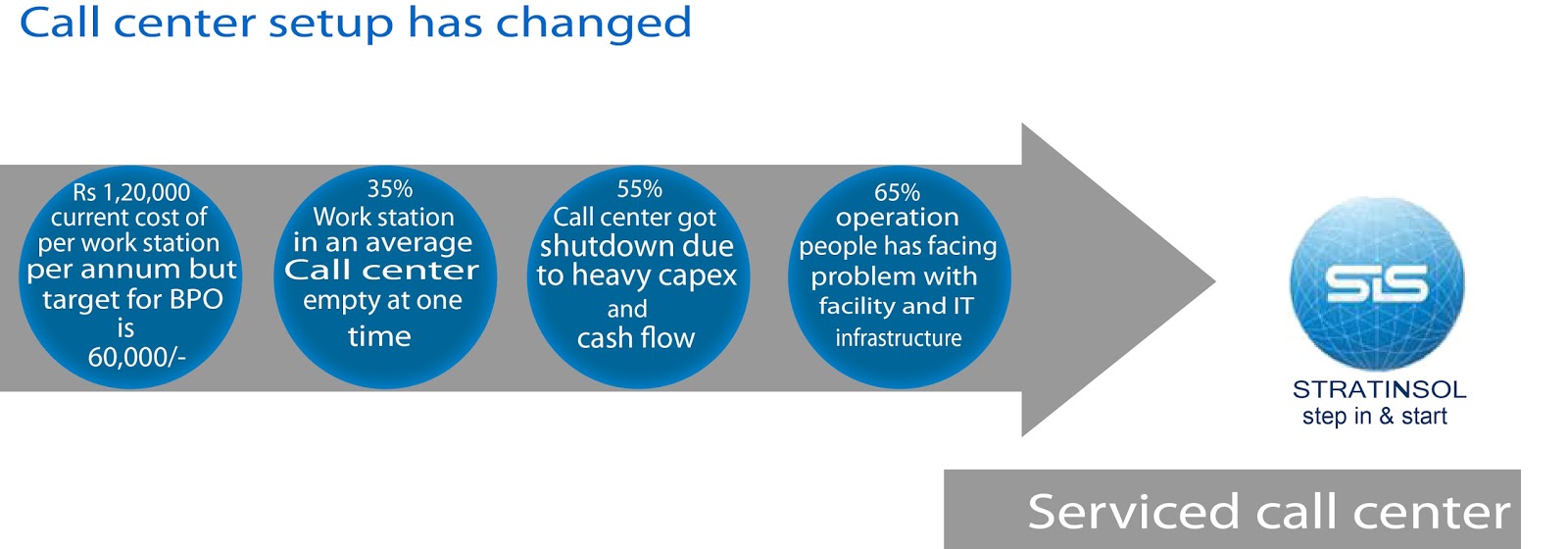 Call center setup has changed

Rs 1,20,000 current cost of per work station per annum but target for BPO is 60,000/-

35% Work station in an average Call center empty at one time

55% Call center got shutdown due to heavy capex and cash flow

65% operation people has facing problem with facility and IT infrastructure

SIS

STRATINSOL
step in & start

Serviced call center